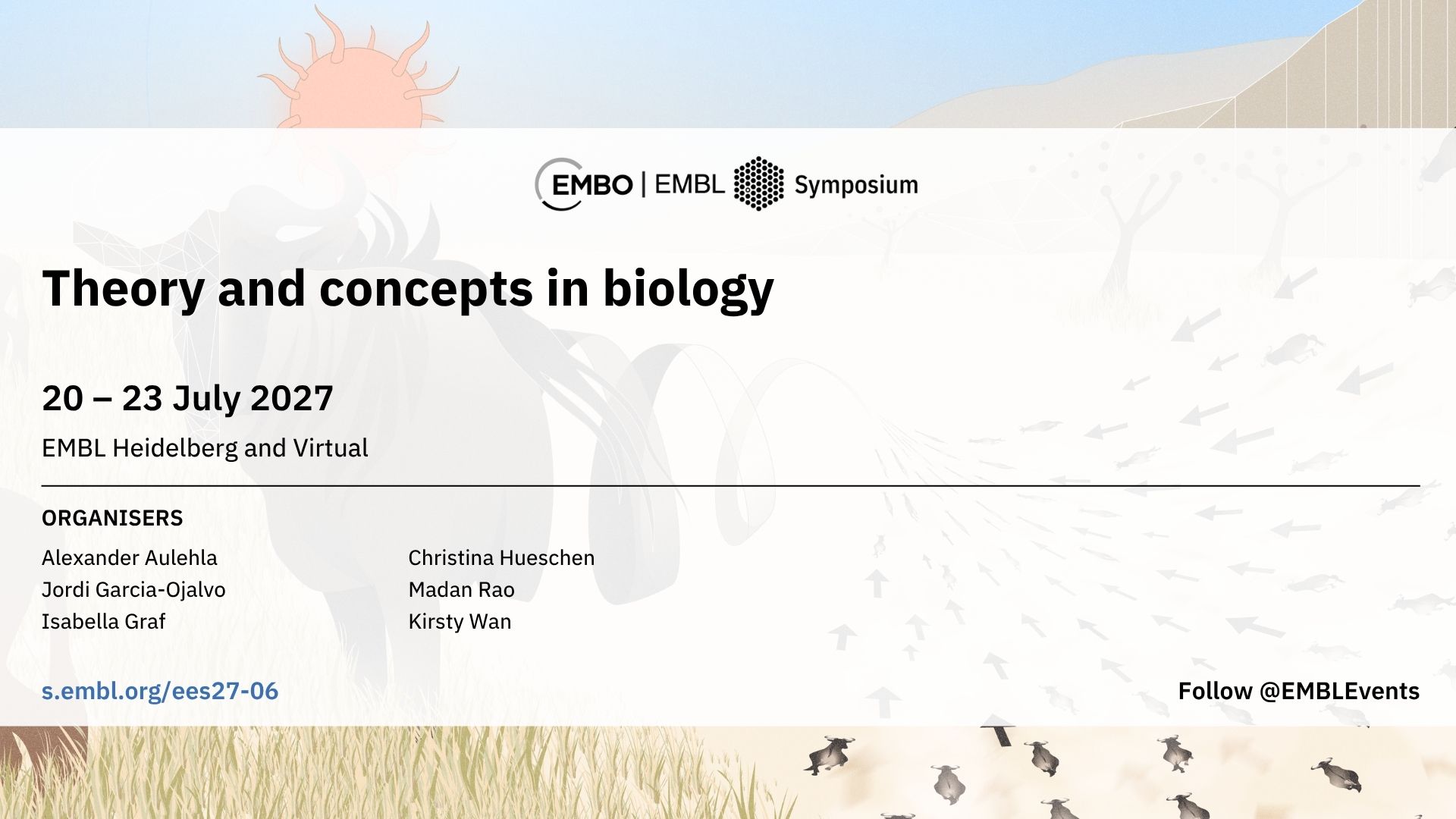 EMBO | EMBL Symposium

Theory and concepts in biology

20 – 23 July 2027

EMBL Heidelberg and Virtual

ORGANISERS

Alexander Aulehla
Jordi Garcia-Ojalvo
Isabella Graf

Christina Hueschen
Madan Rao
Kirsty Wan

s.embl.org/ees27-06

Follow @EMBLEvents